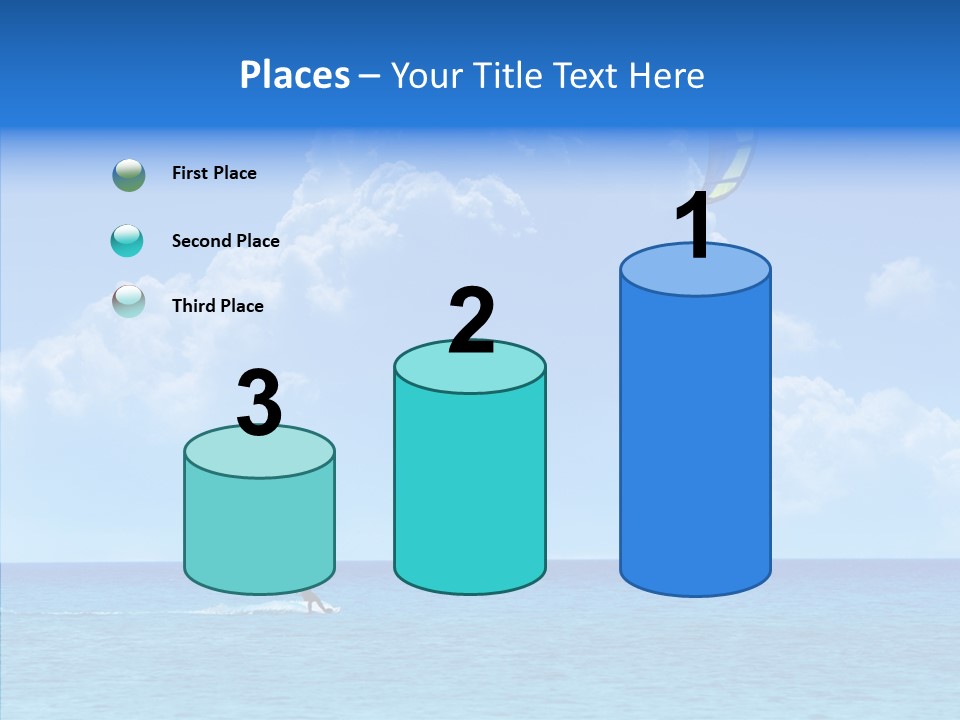 Places – Your Title Text Here

First Place

Second Place

Third Place

3

2

1